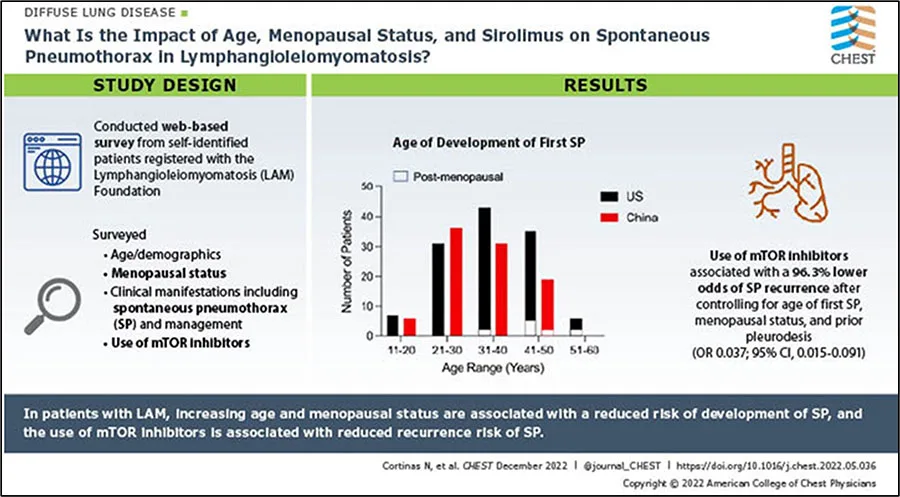 DIFFUSE LUNG DISEASE

What Is the Impact of Age, Menopausal Status, and Sirolimus on Spontaneous Pneumothorax in Lymphangioleiomyomatosis?

CHEST

STUDY DESIGN

Conducted web-based survey from self-identified patients registered with the Lymphangioleiomyomatosis (LAM) Foundation

Surveyed
• Age/demographics
• Menopausal status
• Clinical manifestations including spontaneous pneumothorax (SP) and management
• Use of mTOR inhibitors

RESULTS

Age of Development of First SP

Post-menopausal

US

China

Number of Patients

50
40
30
20
10
0

11-20 21-30 31-40 41-50 51-60

Age Range (Years)

Use of mTOR inhibitors associated with a 96.3% lower odds of SP recurrence after controlling for age of first SP, menopausal status, and prior pleurodesis (OR 0.037; 95% CI, 0.015-0.091)

In patients with LAM, increasing age and menopausal status are associated with a reduced risk of development of SP, and the use of mTOR inhibitors is associated with reduced recurrence risk of SP.

Cortinas N, et al. CHEST December 2022 | @journal_CHEST | https://doi.org/10.1016/j.chest.2022.05.036

Copyright © 2022 American College of Chest Physicians